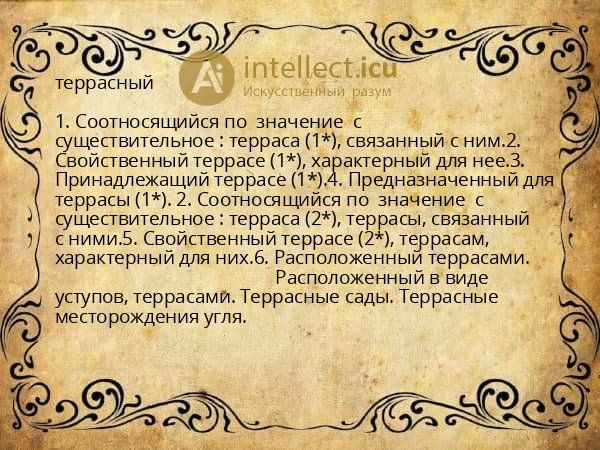 Ai intellect.icu
Искусственный разум

террасный

1. Соотносящийся по значение с существительное : терраса (1*), связанный с ним.2. Свойственный террасе (1*), характерный для нее.3. Принадлежащий террасе (1*).4. Предназначенный для террасы (1*). 2. Соотносящийся по значение с существительное : терраса (2*), террасы, связанный с ними.5. Свойственный террасе (2*), террасам, характерный для них.6. Расположенный террасами. Расположенный в виде уступов, террасами. Террасные сады. Террасные месторождения угля.